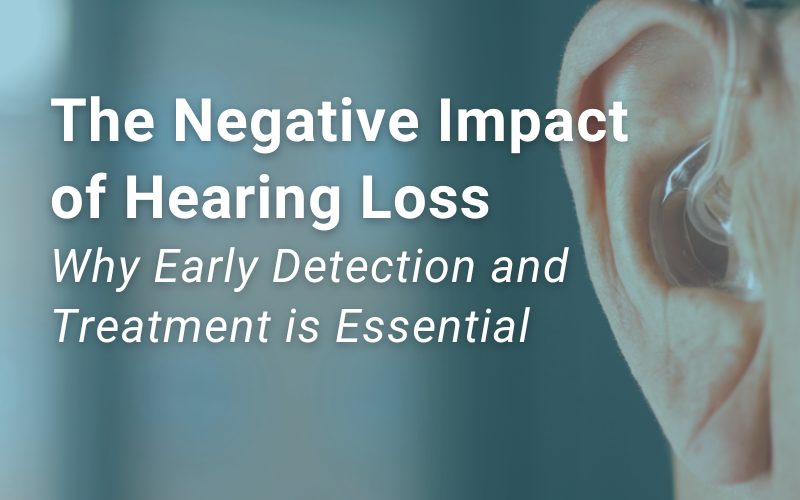 The Negative Impact of Hearing Loss

Why Early Detection and Treatment is Essential